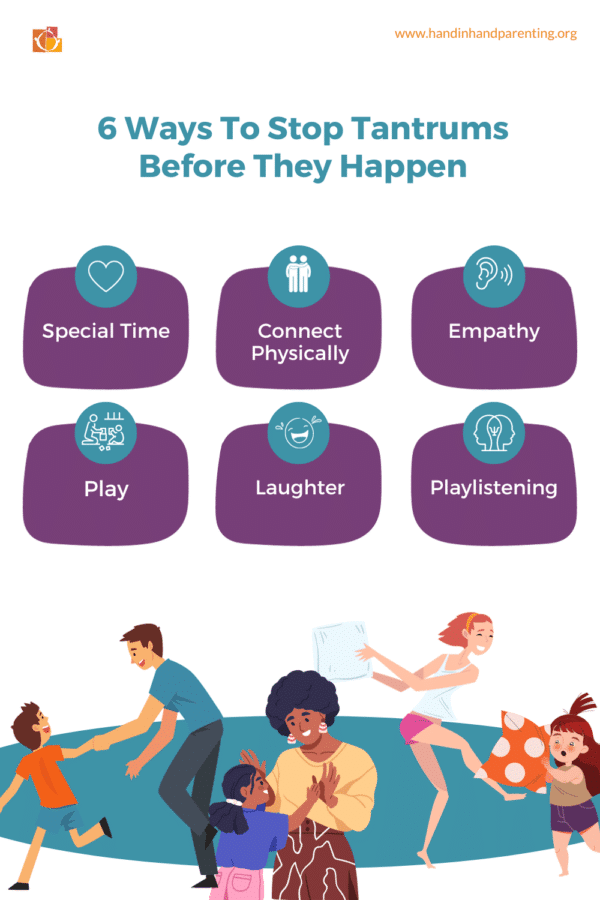 www.handinhandparenting.org

6 Ways To Stop Tantrums Before They Happen

Special Time

Connect Physically

Empathy

Play

Laughter

Playlistening